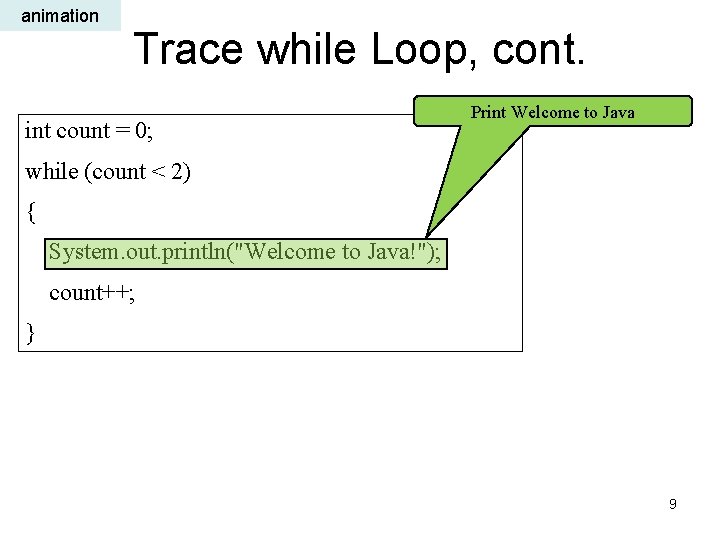 animation

Trace while Loop, cont.

Print Welcome to Java

int count = 0;
while (count < 2)
{
System.out.println("Welcome to Java!");
count++;
}

9